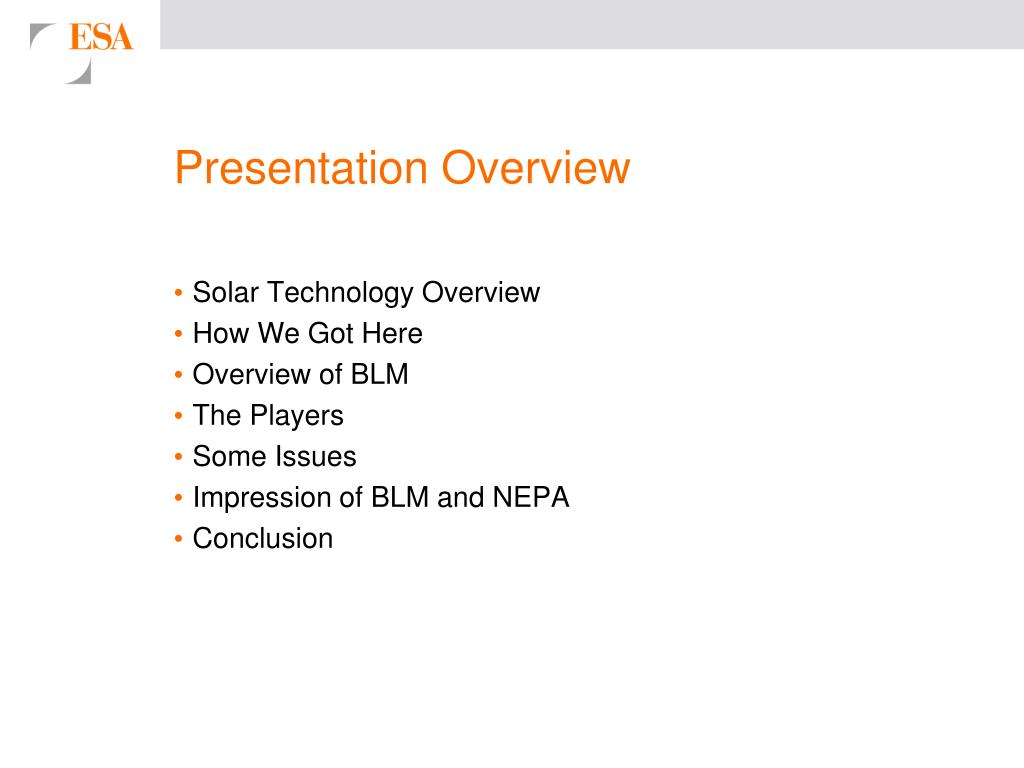 ESA

Presentation Overview

• Solar Technology Overview
• How We Got Here
• Overview of BLM
• The Players
• Some Issues
• Impression of BLM and NEPA
• Conclusion